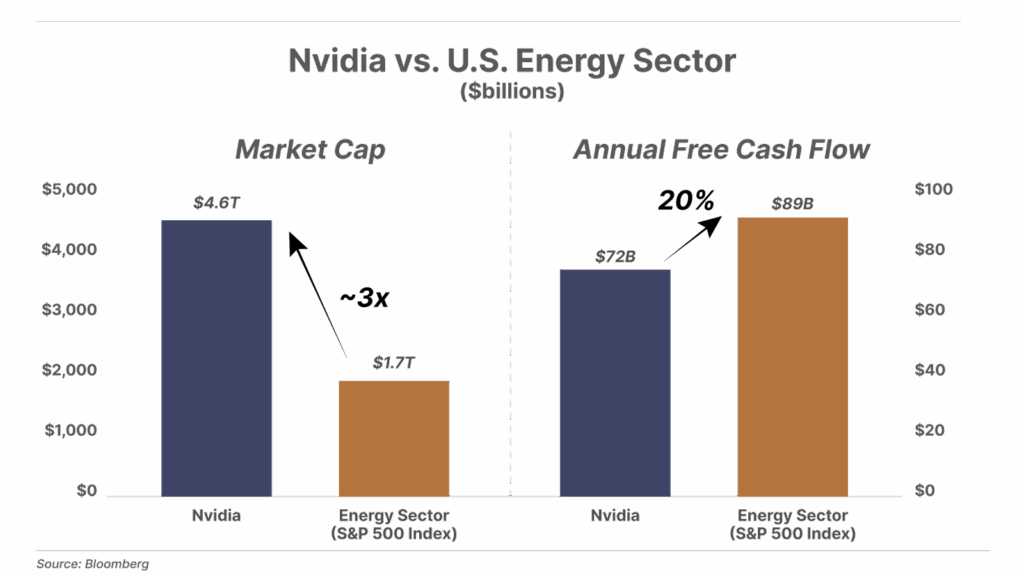 Nvidia vs. U.S. Energy Sector
($billions)

Market Cap

$5,000
$4,000
$3,000
$2,000
$1,000
$0

$4.6T
~3x
$1.7T

Nvidia
Energy Sector (S&P 500 Index)

Annual Free Cash Flow

$100
$80
$60
$40
$20
$0

20%
$72B
$89B

Nvidia
Energy Sector (S&P 500 Index)

Source: Bloomberg